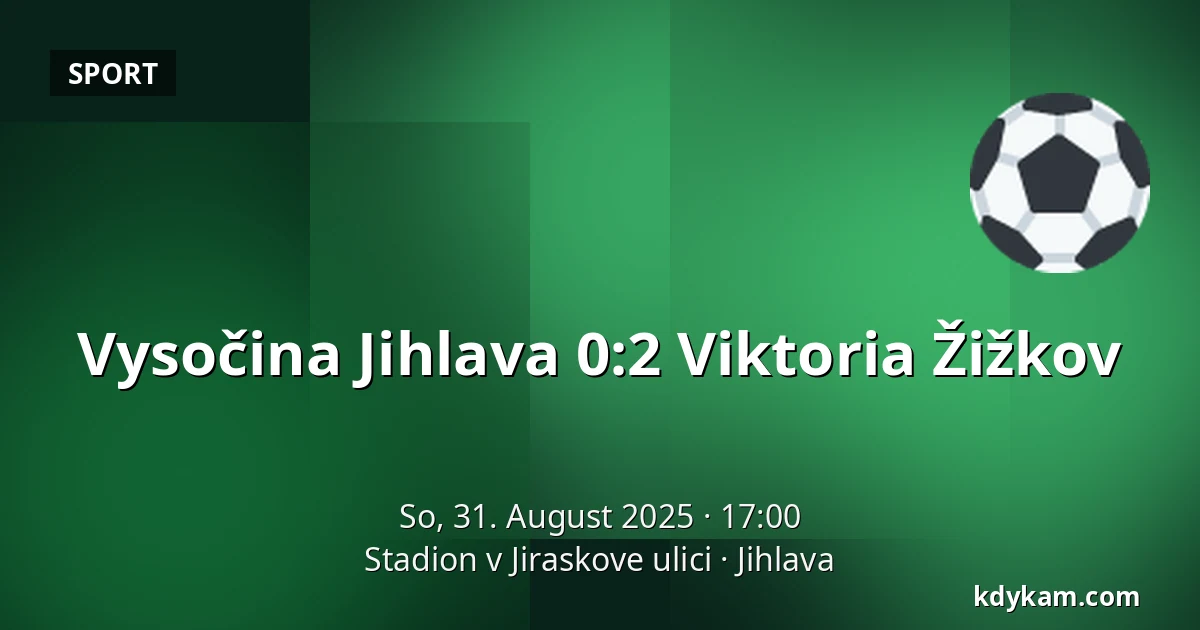 SPORT

Vysočina Jihlava 0:2 Viktoria Žižkov

So, 31. August 2025 · 17:00
Stadion v Jiraskove ulici · Jihlava

kdykam.com